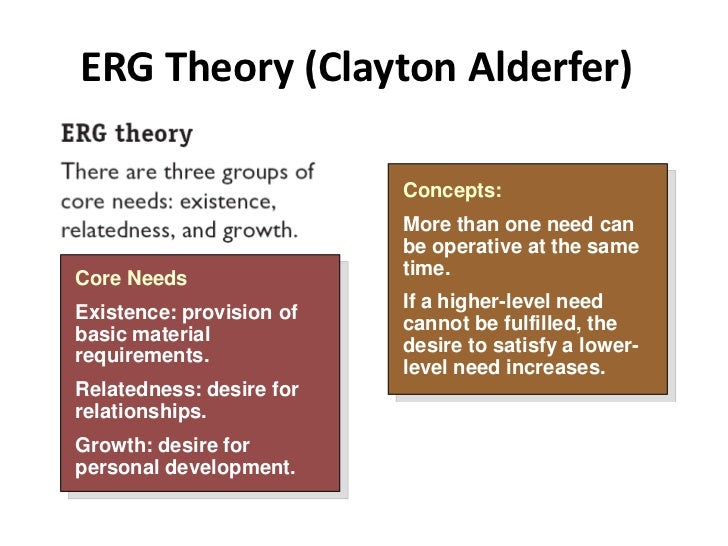 ERG Theory (Clayton Alderfer)

ERG theory

There are three groups of core needs: existence, relatedness, and growth.

Core Needs

Existence: provision of basic material requirements.

Relatedness: desire for relationships.

Growth: desire for personal development.

Concepts:

More than one need can be operative at the same time.

If a higher-level need cannot be fulfilled, the desire to satisfy a lower-level need increases.